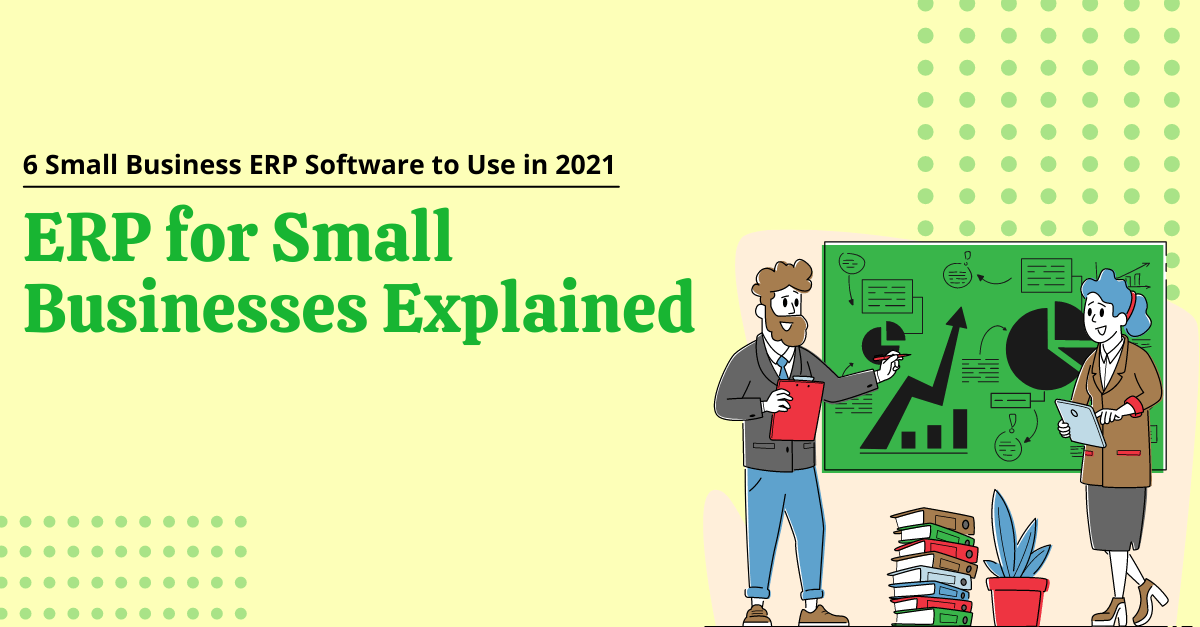 6 Small Business ERP Software to Use in 2021

ERP for Small Businesses Explained